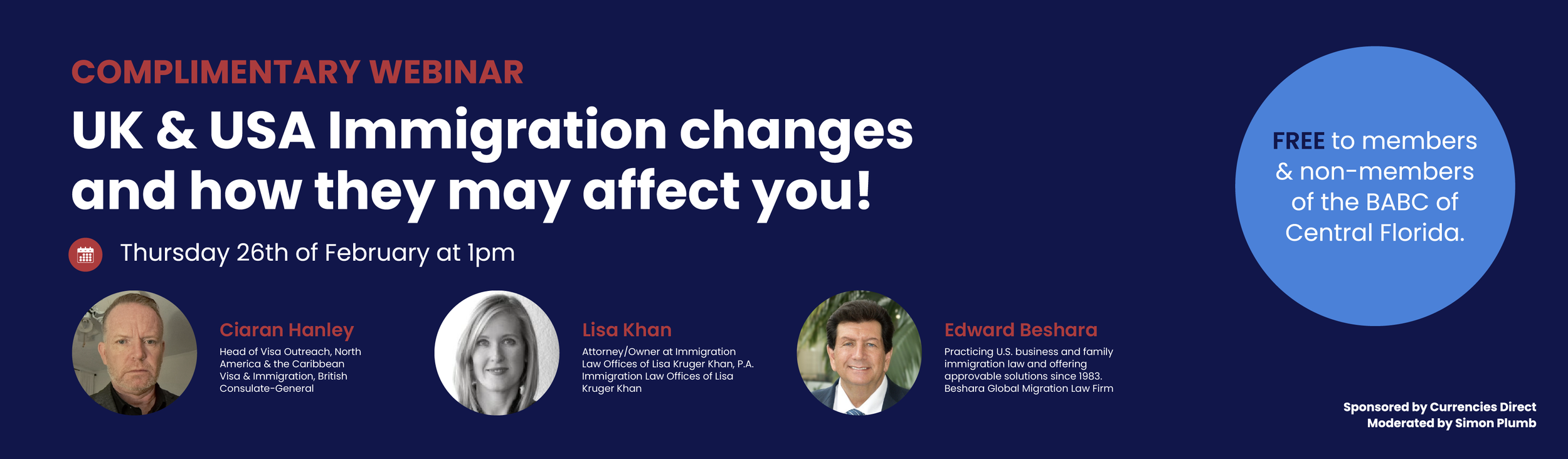 COMPLIMENTARY WEBINAR

UK & USA Immigration changes and how they may affect you!

Thursday 26th of February at 1pm

Ciaran Hanley
Head of Visa Outreach, North America & the Caribbean Visa & Immigration, British Consulate-General

Lisa Khan
Attorney/Owner at Immigration Law Offices of Lisa Kruger Khan, P.A. Immigration Law Offices of Lisa Kruger Khan

Edward Beshara
Practicing U.S. business and family immigration law and offering approvable solutions since 1983. Beshara Global Migration Law Firm

FREE to members & non-members of the BABC of Central Florida.

Sponsored by Currencies Direct
Moderated by Simon Plumb